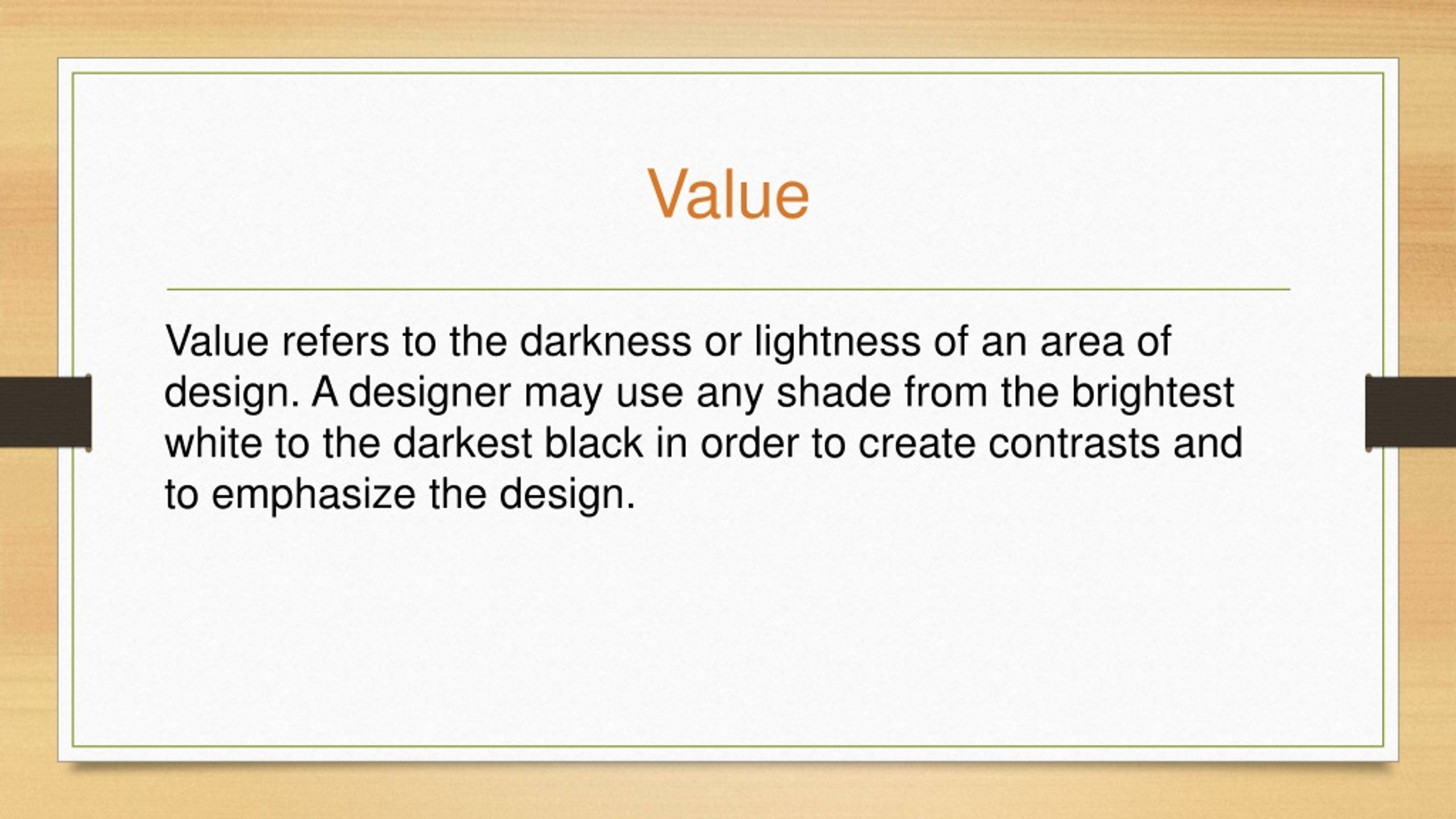 Value

Value refers to the darkness or lightness of an area of design. A designer may use any shade from the brightest white to the darkest black in order to create contrasts and to emphasize the design.